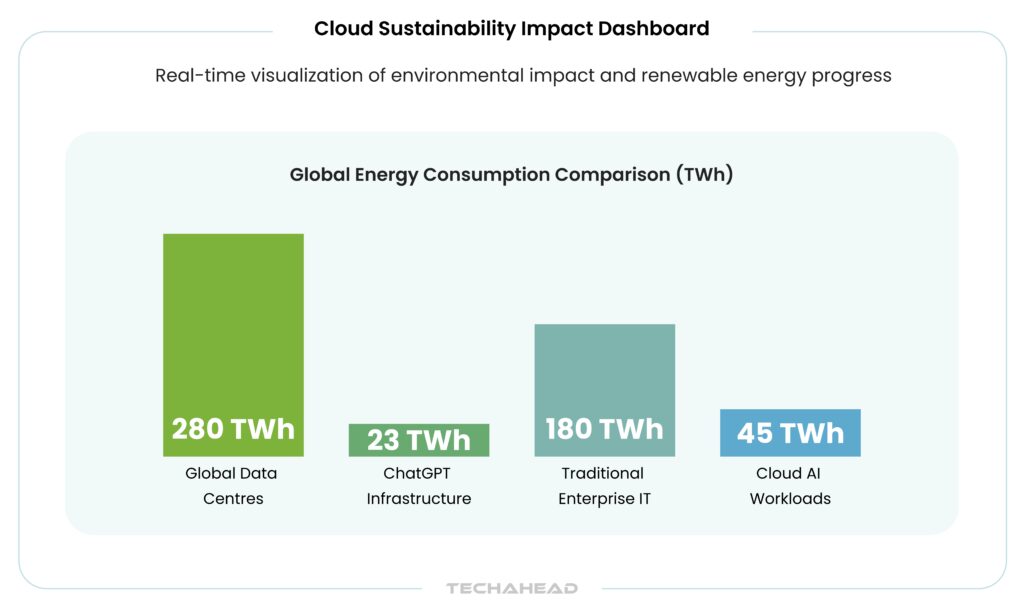 Cloud Sustainability Impact Dashboard

Real-time visualization of environmental impact and renewable energy progress

Global Energy Consumption Comparison (TWh)

280 TWh
Global Data Centres

23 TWh
ChatGPT Infrastructure

180 TWh
Traditional Enterprise IT

45 TWh
Cloud AI Workloads

TECHAHEAD